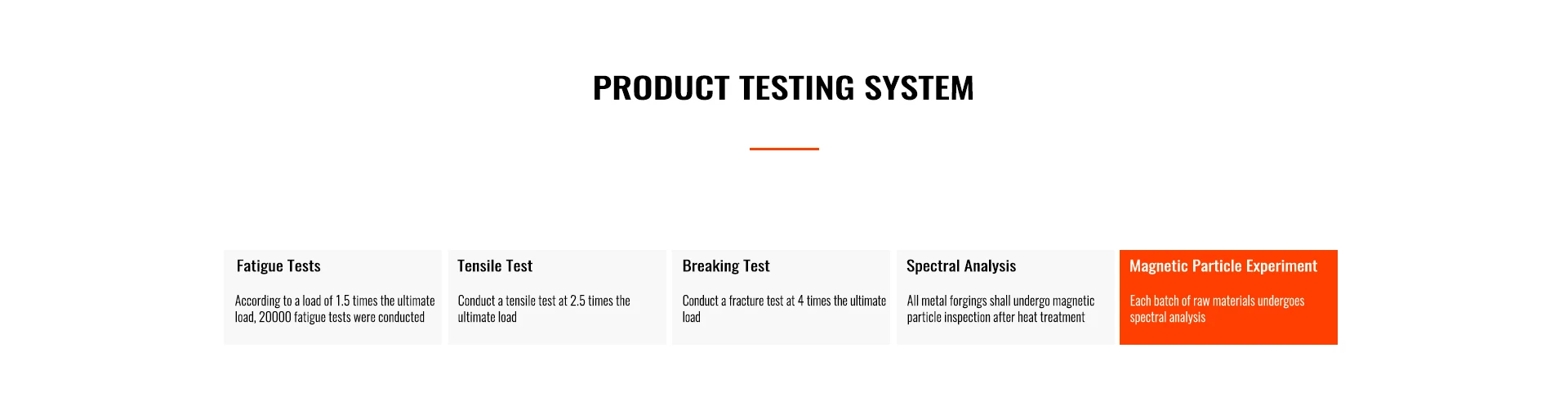 PRODUCT TESTING SYSTEM

Fatigue Tests

According to a load of 1.5 times the ultimate load, 20000 fatigue tests were conducted

Tensile Test

Conduct a tensile test at 2.5 times the ultimate load

Breaking Test

Conduct a fracture test at 4 times the ultimate load

Spectral Analysis

All metal forgings shall undergo magnetic particle inspection after heat treatment

Magnetic Particle Experiment

Each batch of raw materials undergoes spectral analysis